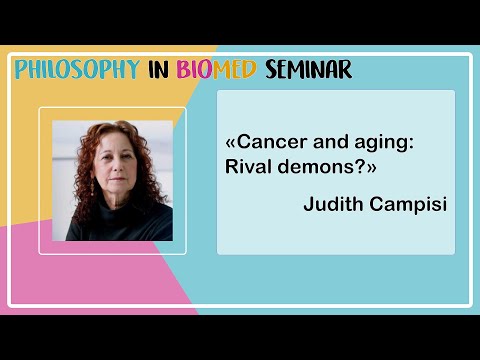 PHILOSOPHY IN BIOMED SEMINAR

«Cancer and aging: Rival demons?»

Judith Campisi